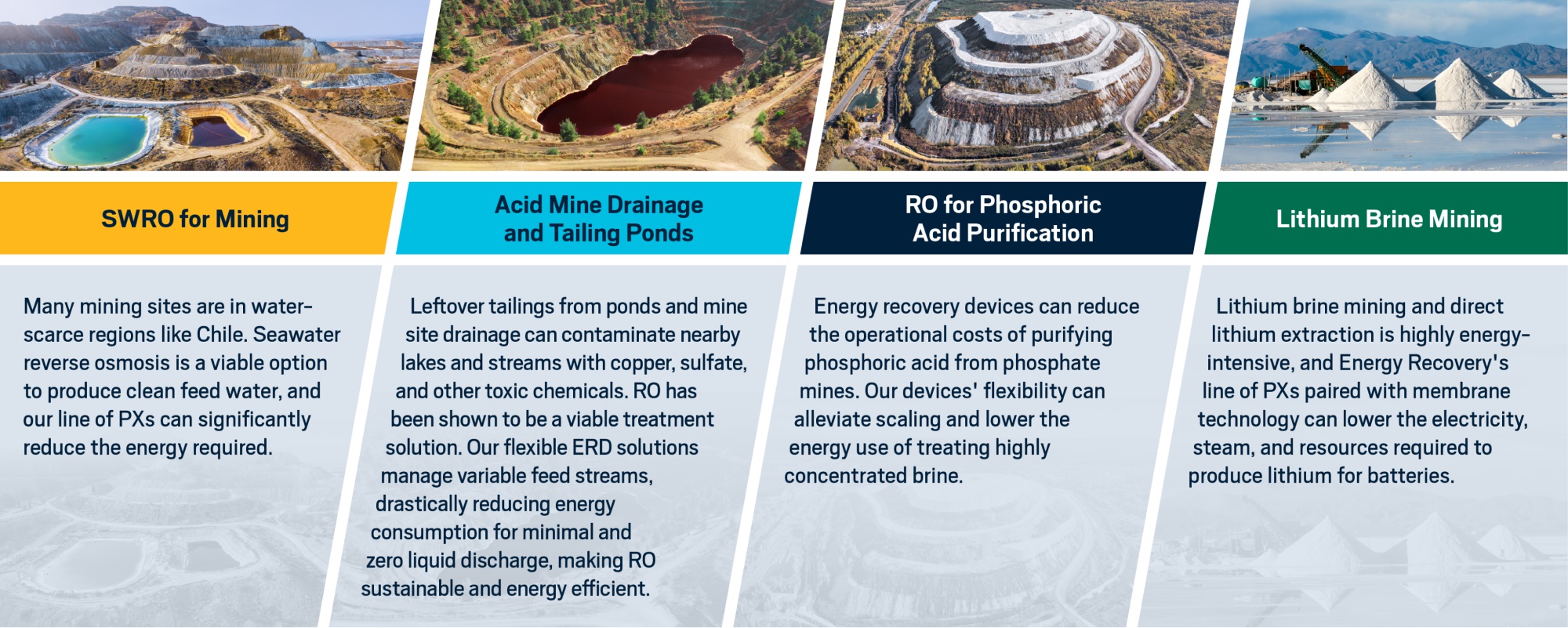 SWRO for Mining

Many mining sites are in water-scarce regions like Chile. Seawater reverse osmosis is a viable option to produce clean feed water, and our line of PXs can significantly reduce the energy required.

Acid Mine Drainage and Tailing Ponds

Leftover tailings from ponds and mine site drainage can contaminate nearby lakes and streams with copper, sulfate, and other toxic chemicals. RO has been shown to be a viable treatment solution. Our flexible ERD solutions manage variable feed streams, drastically reducing energy consumption for minimal and zero liquid discharge, making RO sustainable and energy efficient.

RO for Phosphoric Acid Purification

Energy recovery devices can reduce the operational costs of purifying phosphoric acid from phosphate mines. Our devices' flexibility can alleviate scaling and lower the energy use of treating highly concentrated brine.

Lithium Brine Mining

Lithium brine mining and direct lithium extraction is highly energy-intensive, and Energy Recovery's line of PXs paired with membrane technology can lower the electricity, steam, and resources required to produce lithium for batteries.